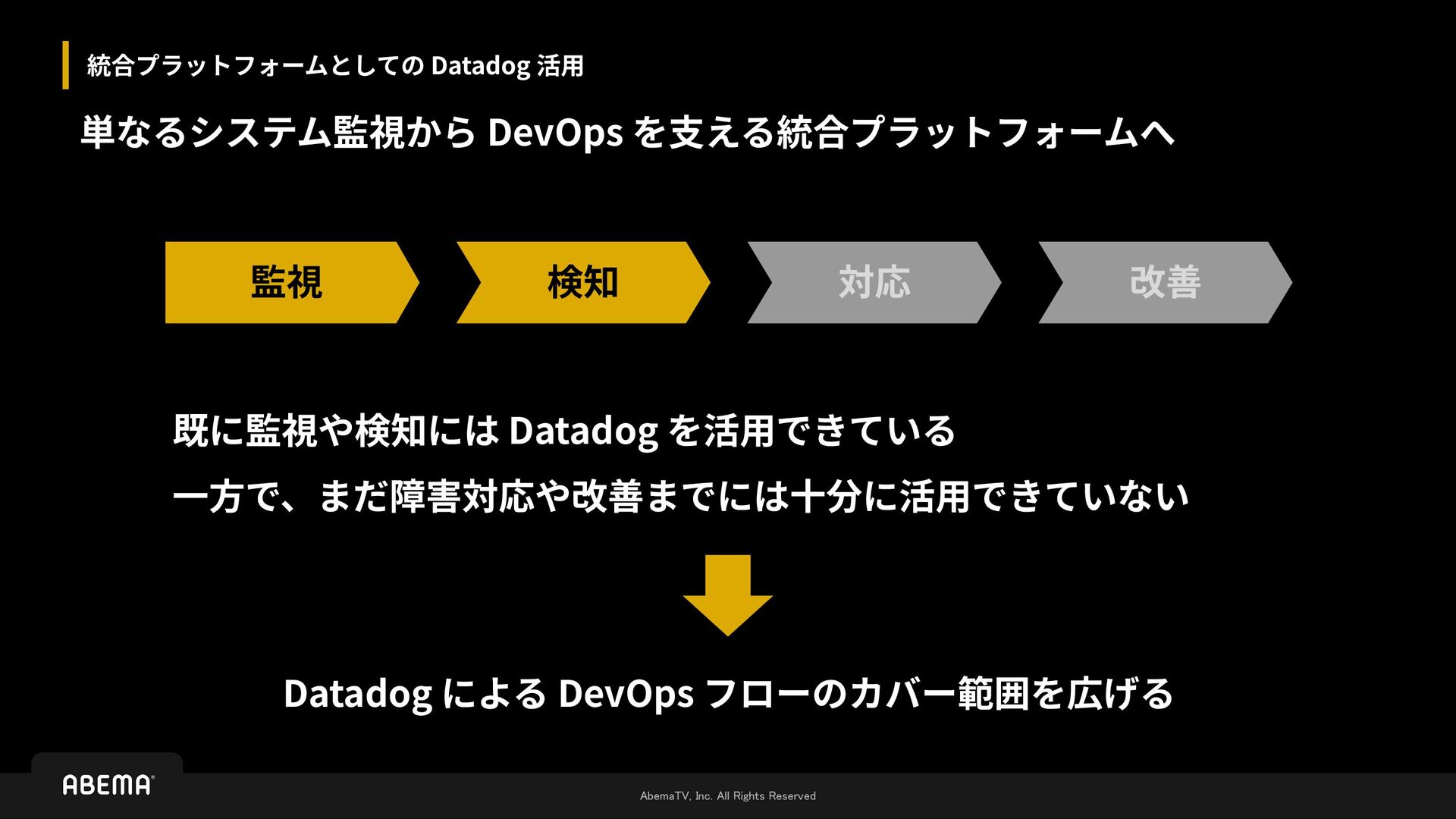 統合プラットフォームとしての Datadog 活用

単なるシステム監視から DevOps を支える統合プラットフォームへ

監視

検知

対応

改善

既に監視や検知には Datadog を活用できている

一方で、まだ障害対応や改善までには十分に活用できていない

Datadog による DevOps フローのカバー範囲を広げる

ABEMA

AbemaTV, Inc. All Rights Reserved